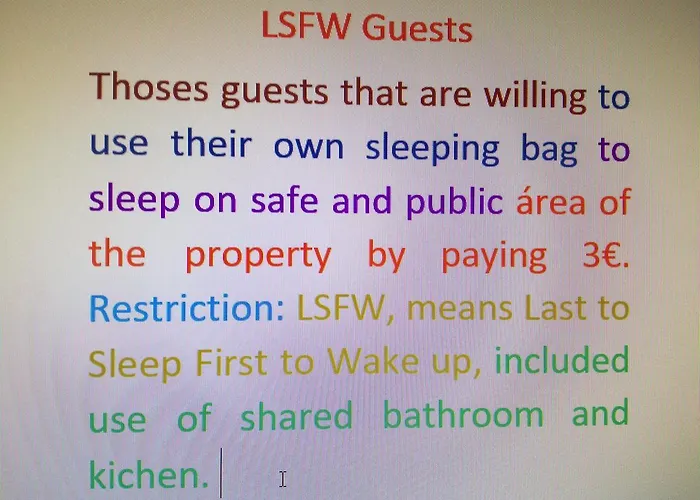 LSFW Guests

Thoses guests that are willing to use their own sleeping bag to sleep on safe and public área of the property by paying 3€. Restriction: LSFW, means Last to Sleep First to Wake up, included use of shared bathroom and kichen.